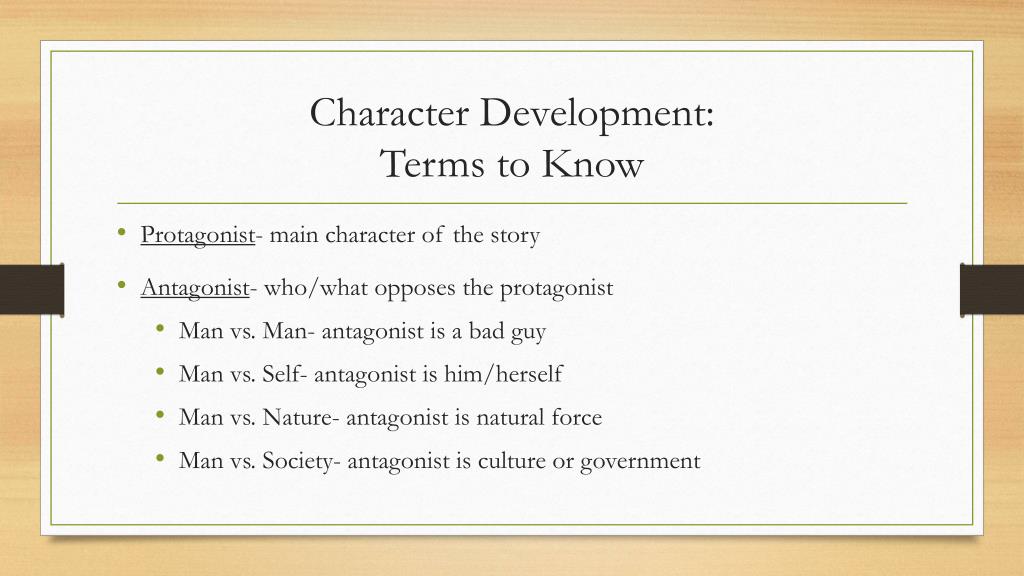 Character Development:
Terms to Know

• Protagonist- main character of the story
• Antagonist- who/what opposes the protagonist
  • Man vs. Man- antagonist is a bad guy
  • Man vs. Self- antagonist is him/herself
  • Man vs. Nature- antagonist is natural force
  • Man vs. Society- antagonist is culture or government